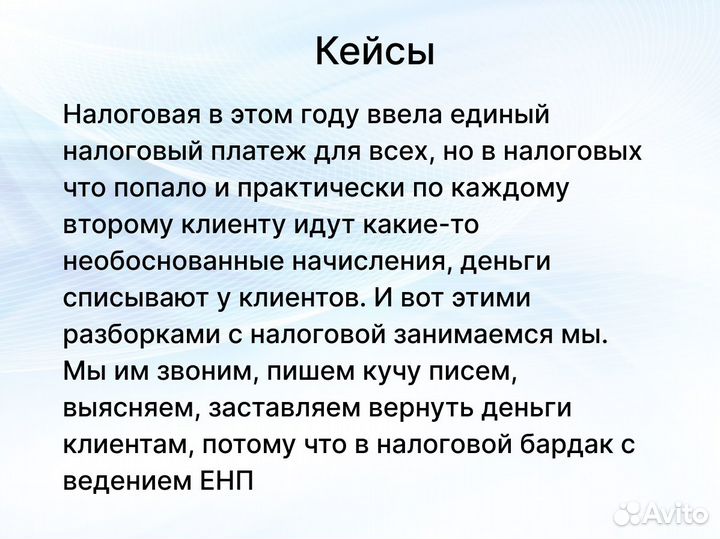 Кейсы

Налоговая в этом году ввела единый налоговый платеж для всех, но в налоговых что попало и практически по каждому второму клиенту идут какие-то необоснованные начисления, деньги списывают у клиентов. И вот этими разборками с налоговой занимаемся мы. Мы им звоним, пишем кучу писем, выясняем, заставляем вернуть деньги клиентам, потому что в налоговой бардак с ведением ЕНП

Avito